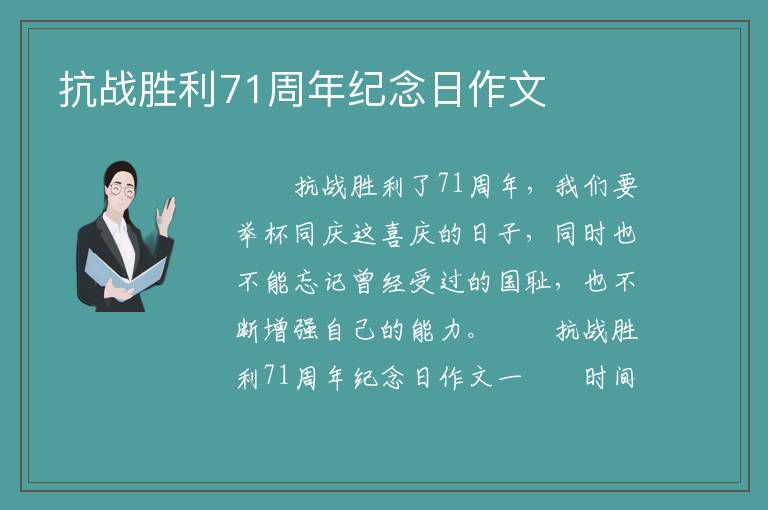 抗战胜利71周年纪念日作文

抗战胜利了71周年，我们要举杯同庆这喜庆的日子，同时也不能忘记曾经受过的国耻，也不断增强自己的能力。 抗战胜利71周年纪念日作文一 时间